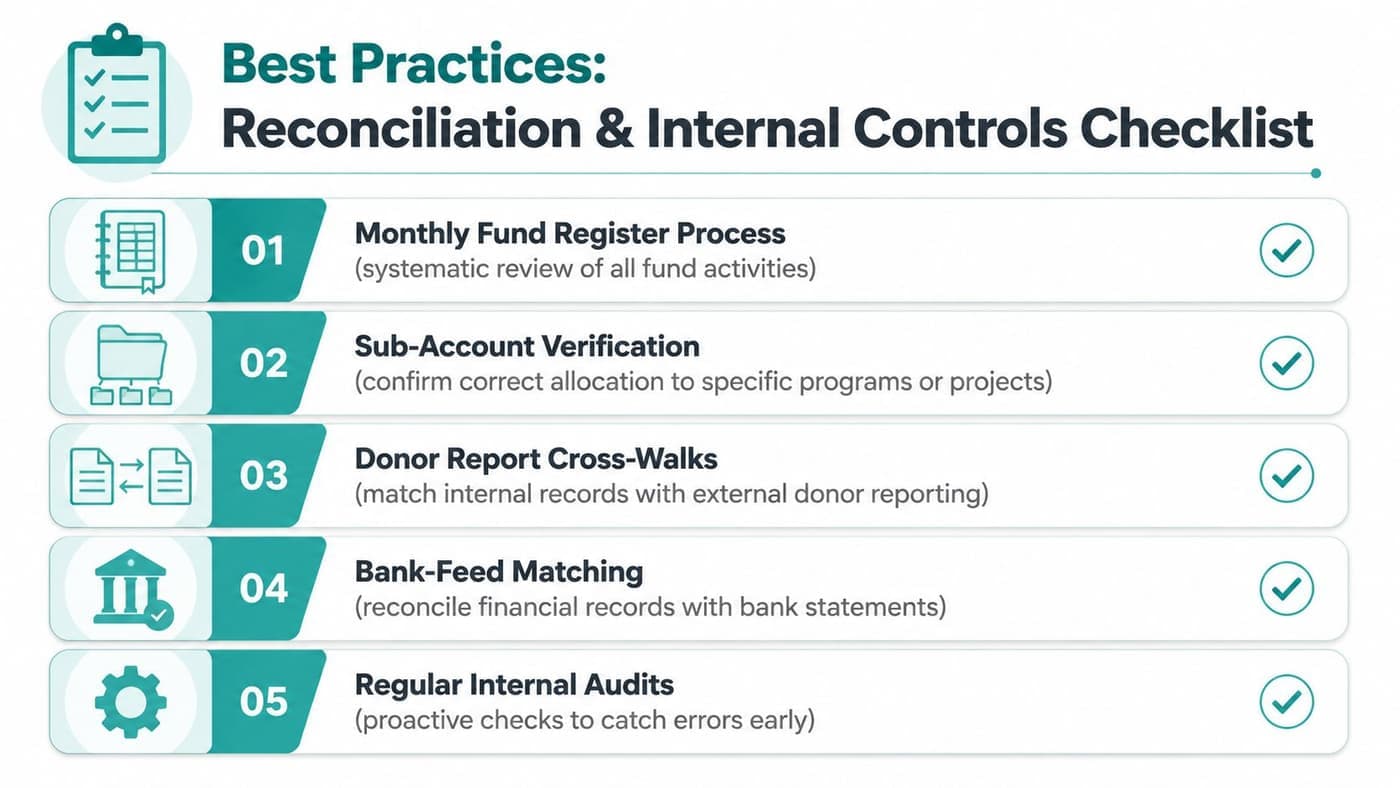 Best Practices:
Reconciliation & Internal Controls Checklist

01
Monthly Fund Register Process
(systematic review of all fund activities)

02
Sub-Account Verification
(confirm correct allocation to specific programs or projects)

03
Donor Report Cross-Walks
(match internal records with external donor reporting)

04
Bank-Feed Matching
(reconcile financial records with bank statements)

05
Regular Internal Audits
(proactive checks to catch errors early)